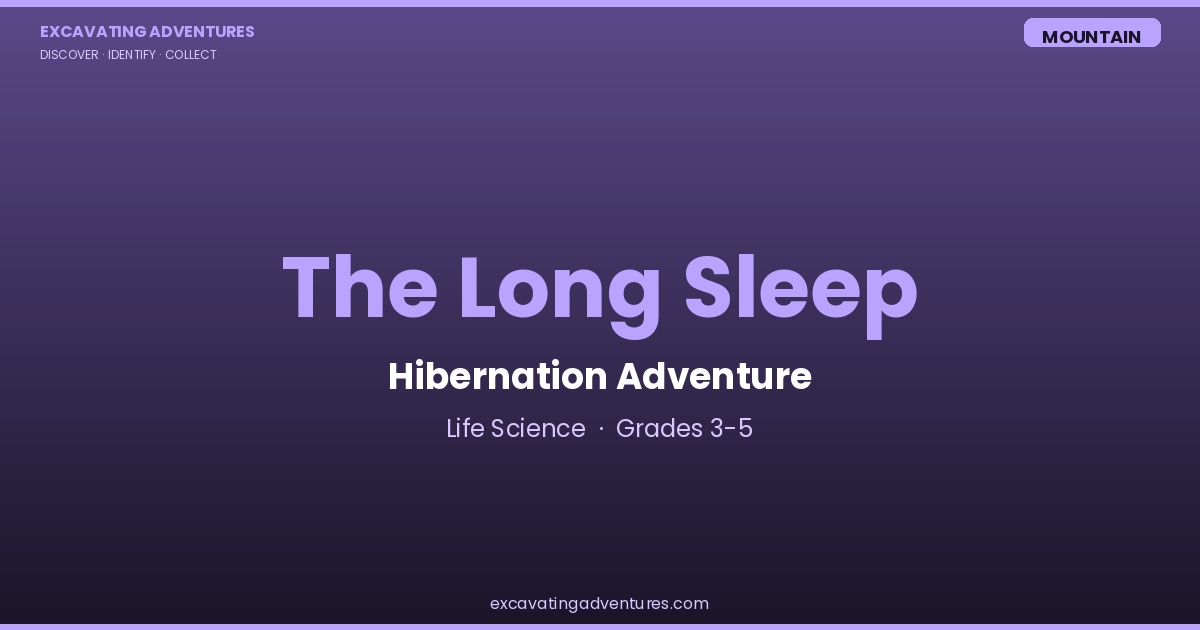 EXCAVATING ADVENTURES
DISCOVER · IDENTIFY · COLLECT

MOUNTAIN

The Long Sleep

Hibernation Adventure

Life Science · Grades 3-5

excavatingadventures.com